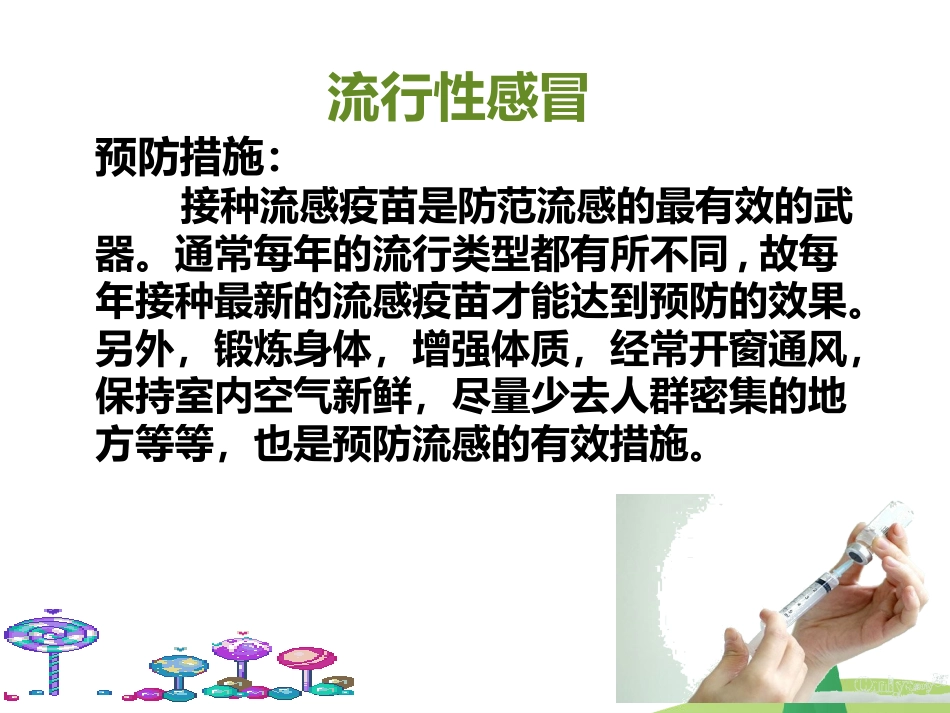 流行性感冒

预防措施：

接种流感疫苗是防范流感的最有效的武器。通常每年的流行类型都有所不同，故每年接种最新的流感疫苗才能达到预防的效果。另外，锻炼身体，增强体质，经常开窗通风，保持室内空气新鲜，尽量少去人群密集的地方等等，也是预防流感的有效措施。